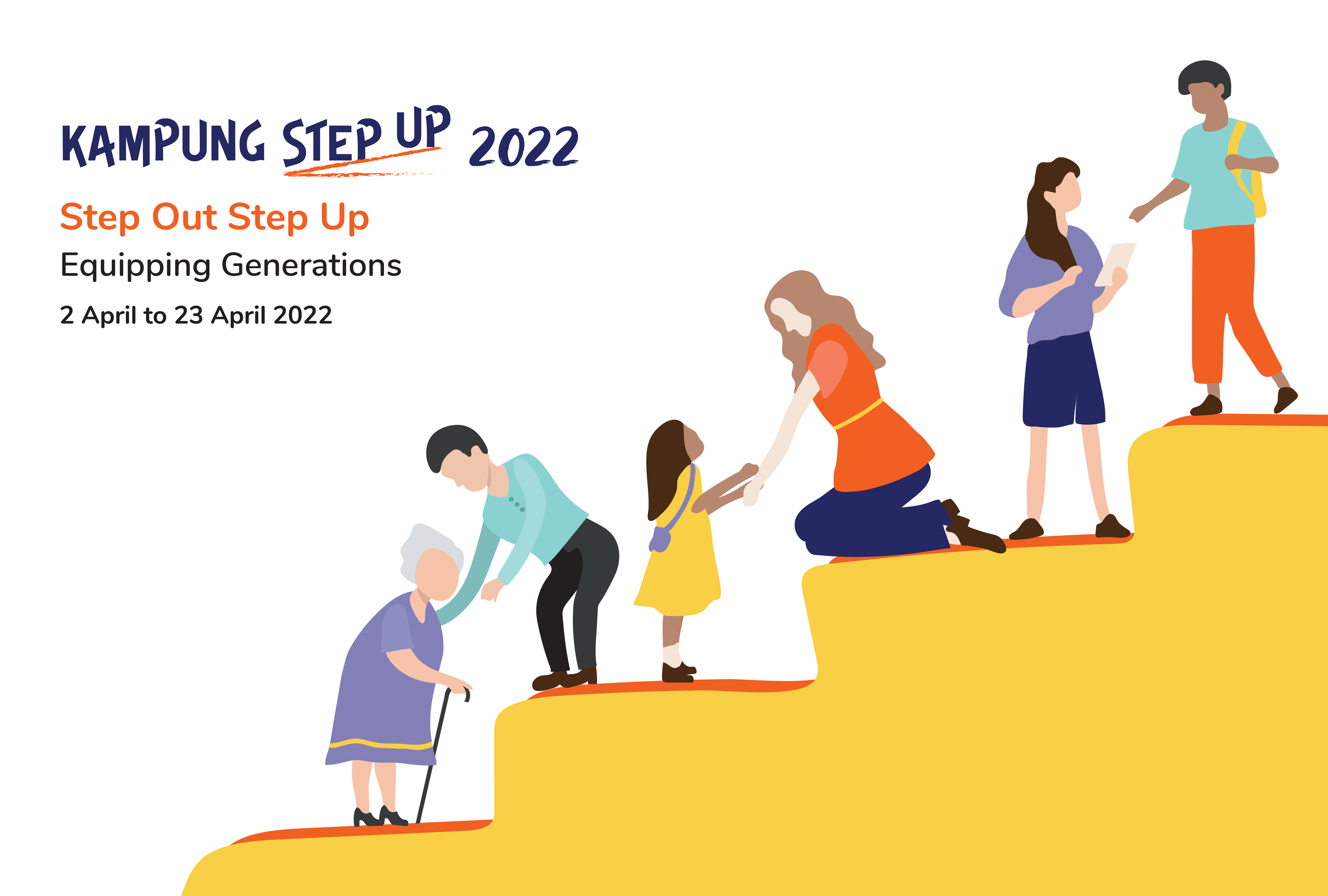 KAMPUNG STEP UP 2022

Step Out Step Up

Equipping Generations

2 April to 23 April 2022